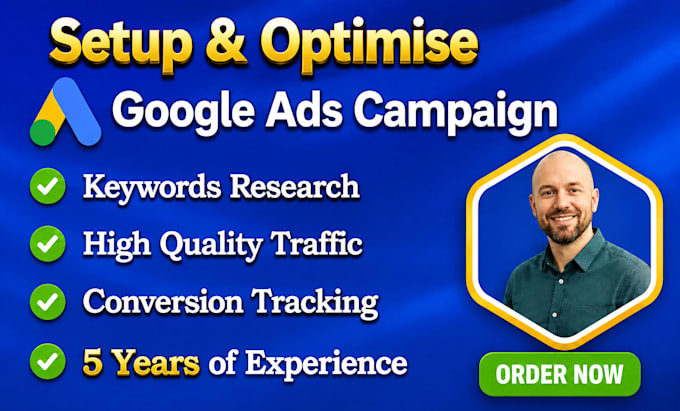 Setup & Optimise

Google Ads Campaign

Keywords Research

High Quality Traffic

Conversion Tracking

5 Years of Experience

ORDER NOW